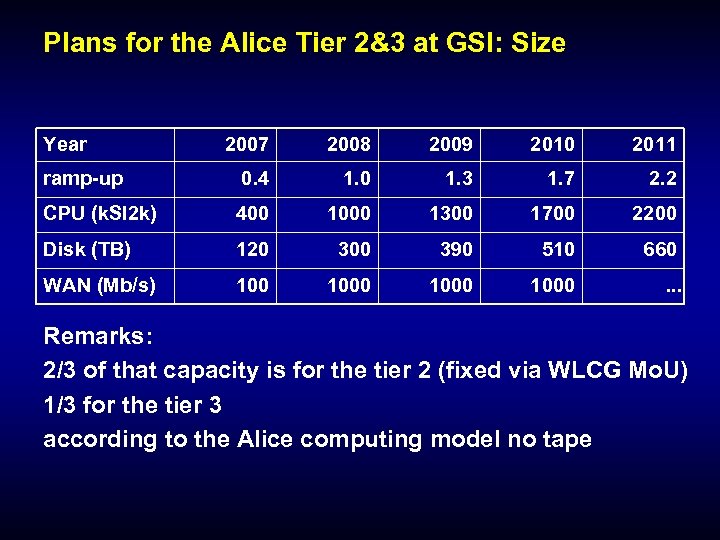 Plans for the Alice Tier 2&3 at GSI: Size

| Year | 2007 | 2008 | 2009 | 2010 | 2011 |
|---|---|---|---|---|---|
| ramp-up | 0.4 | 1.0 | 1.3 | 1.7 | 2.2 |
| CPU (kSI2k) | 400 | 1000 | 1300 | 1700 | 2200 |
| Disk (TB) | 120 | 300 | 390 | 510 | 660 |
| WAN (Mb/s) | 100 | 1000 | 1000 | 1000 | ... |

Remarks:
2/3 of that capacity is for the tier 2 (fixed via WLCG MoU)
1/3 for the tier 3
according to the Alice computing model no tape